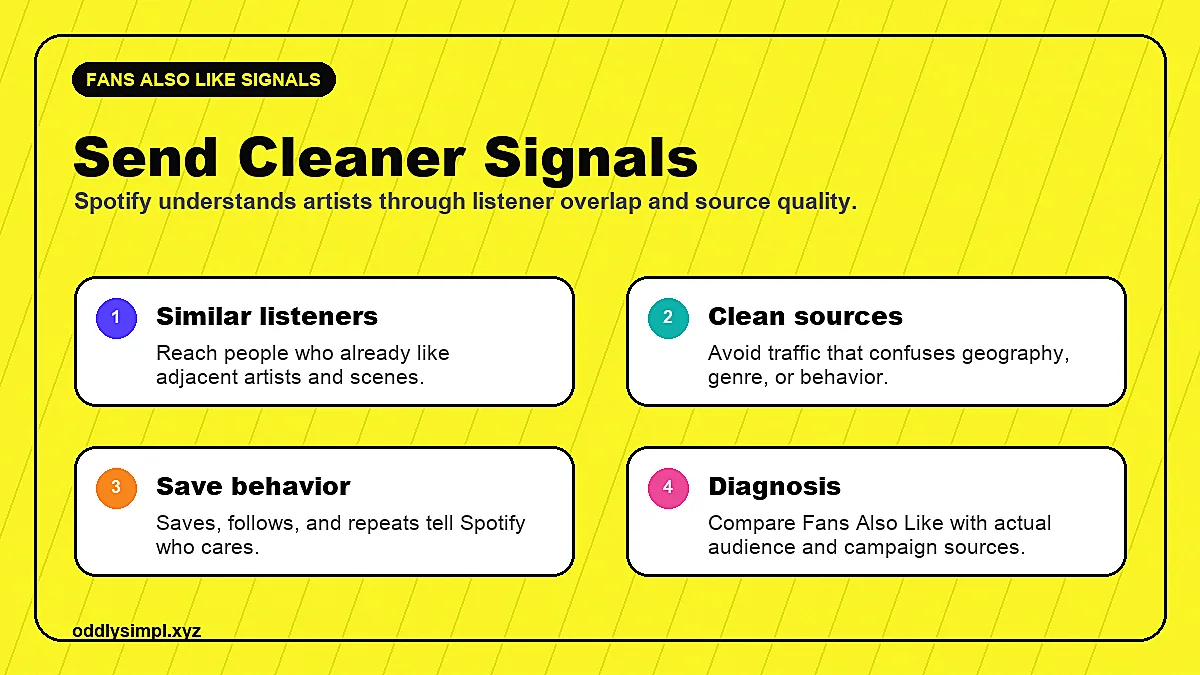 FANS ALSO LIKE SIGNALS

Send Cleaner Signals

Spotify understands artists through listener overlap and source quality.

1 Similar listeners

Reach people who already like adjacent artists and scenes.

2 Clean sources

Avoid traffic that confuses geography, genre, or behavior.

3 Save behavior

Saves, follows, and repeats tell Spotify who cares.

4 Diagnosis

Compare Fans Also Like with actual audience and campaign sources.

oddlysimpl.xyz